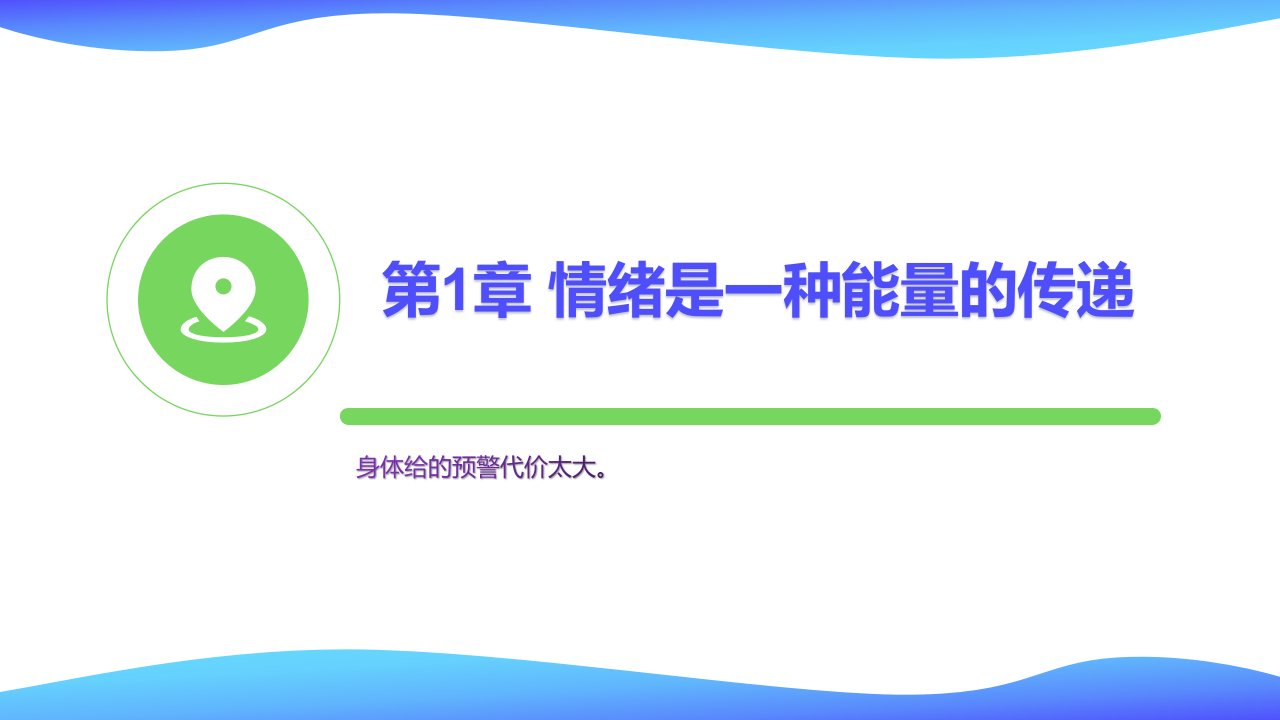 第1章 情绪是一种能量的传递

身体给的预警代价太大。